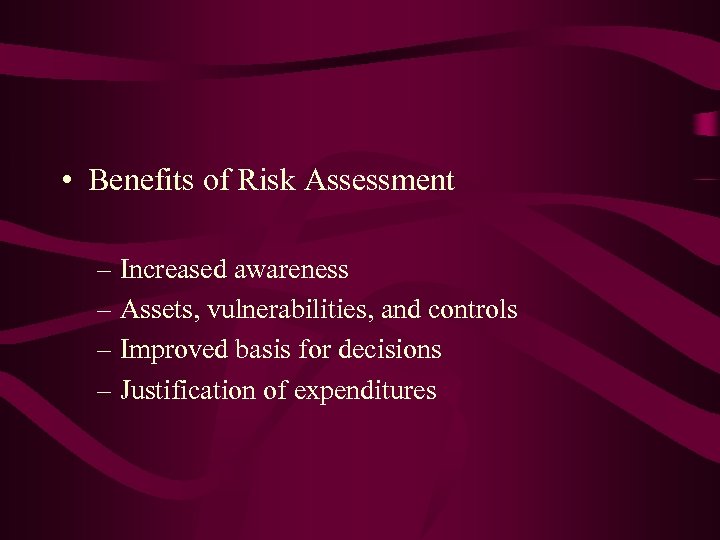 • Benefits of Risk Assessment

– Increased awareness
– Assets, vulnerabilities, and controls
– Improved basis for decisions
– Justification of expenditures